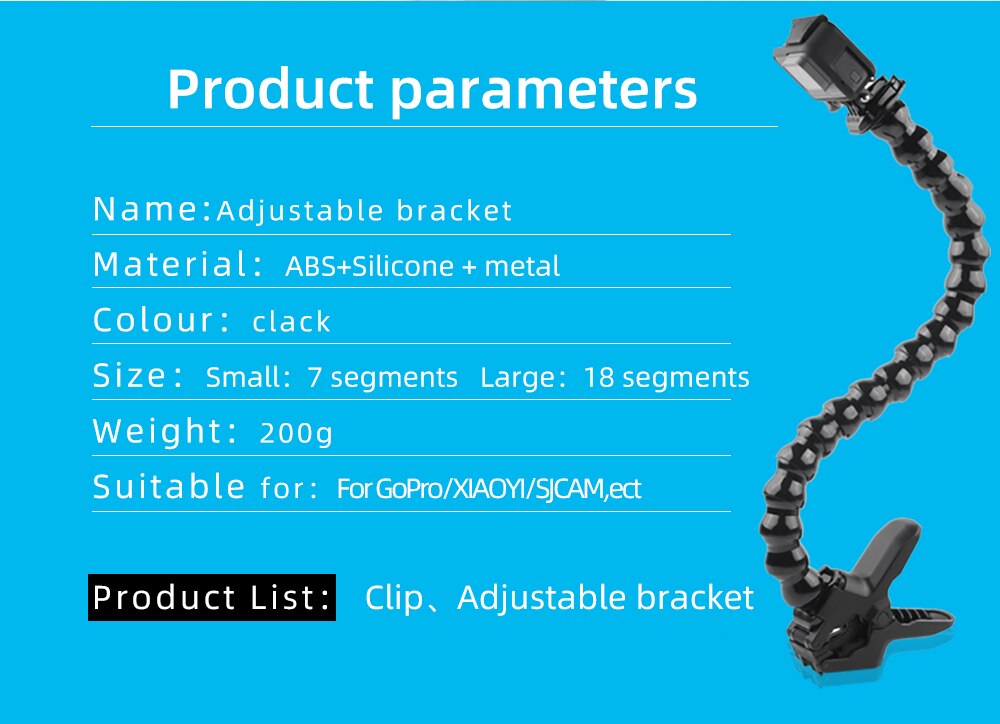 Product parameters

Name:Adjustable bracket

Material: ABS+Silicone + metal

Colour: clack

Size: Small: 7 segments Large: 18 segments

Weight: 200g

Suitable for: For GoPro/XIAOYI/SJCAM,ect

Product List: Clip、Adjustable bracket